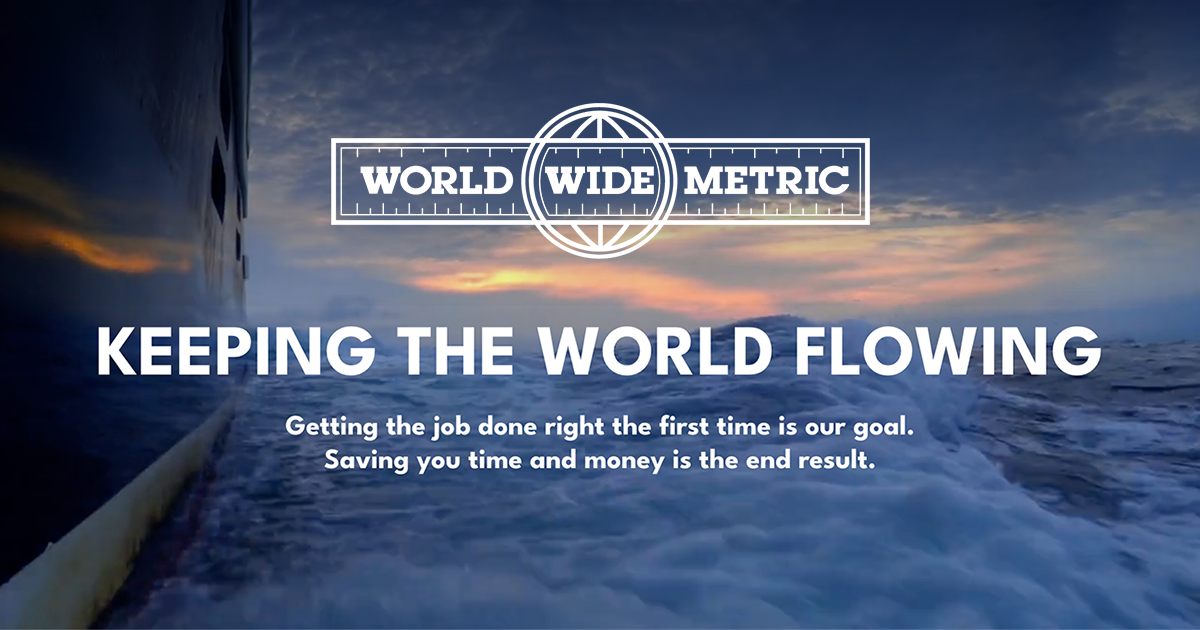 WORLD WIDE METRIC

KEEPING THE WORLD FLOWING

Getting the job done right the first time is our goal.
Saving you time and money is the end result.